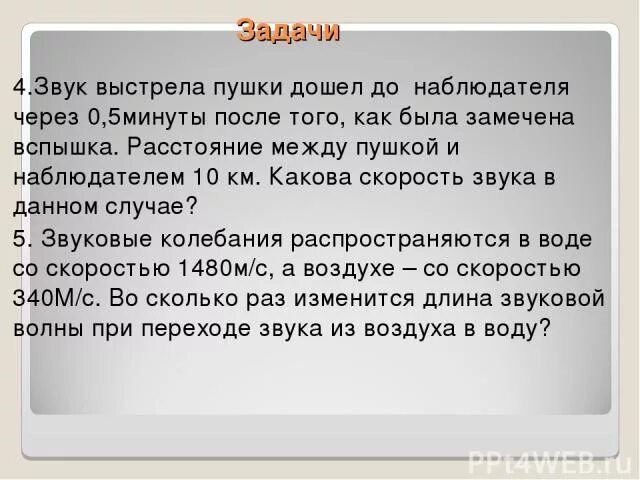 Задачи

4.Звук выстрела пушки дошел до наблюдателя через 0,5минуты после того, как была замечена вспышка. Расстояние между пушкой и наблюдателем 10 км. Какова скорость звука в данном случае?

5. Звуковые колебания распространяются в воде со скоростью 1480м/с, а воздухе – со скоростью 340М/с. Во сколько раз изменится длина звуковой волны при переходе звука из воздуха в воду?

PPt4WEB.ru